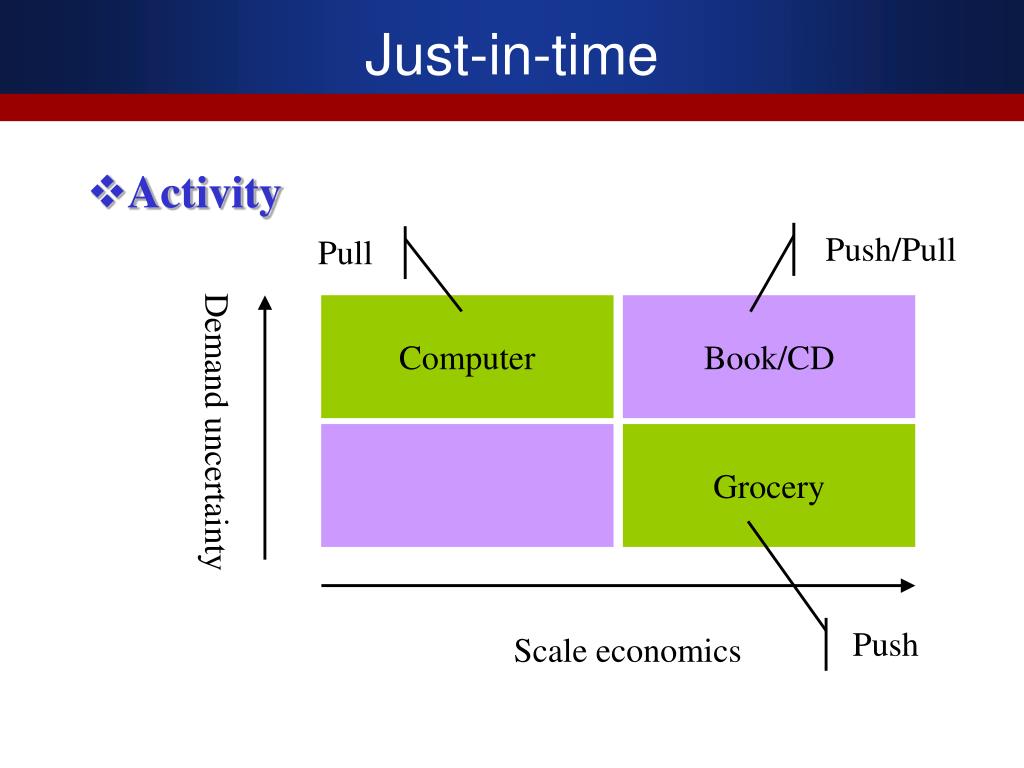 Just-in-time

❖Activity

Pull

Push/Pull

Demand uncertainty

Computer

Book/CD

Grocery

Scale economics

Push